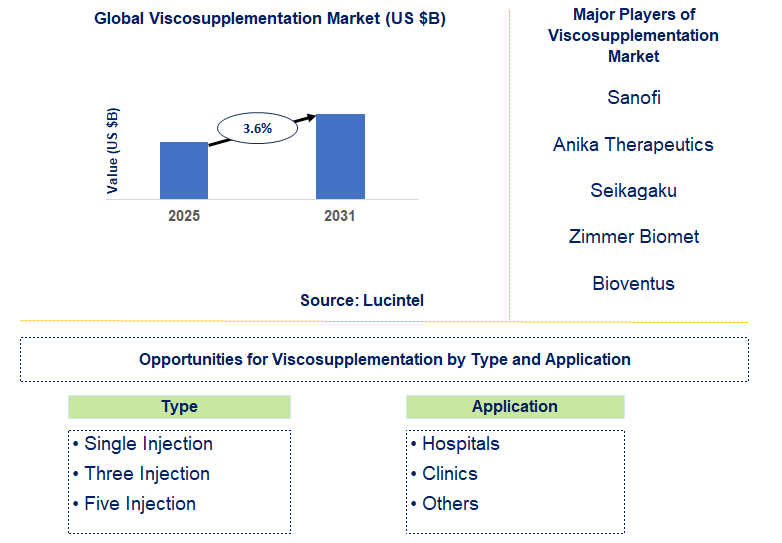 Global Viscosupplementation Market (US $B)

Value (US $B)

3.6%

2025

2031

Source: Lucintel

Major Players of Viscosupplementation Market

Sanofi

Anika Therapeutics

Seikagaku

Zimmer Biomet

Bioventus

Opportunities for Viscosupplementation by Type and Application

Type

• Single Injection
• Three Injection
• Five Injection

Application

• Hospitals
• Clinics
• Others